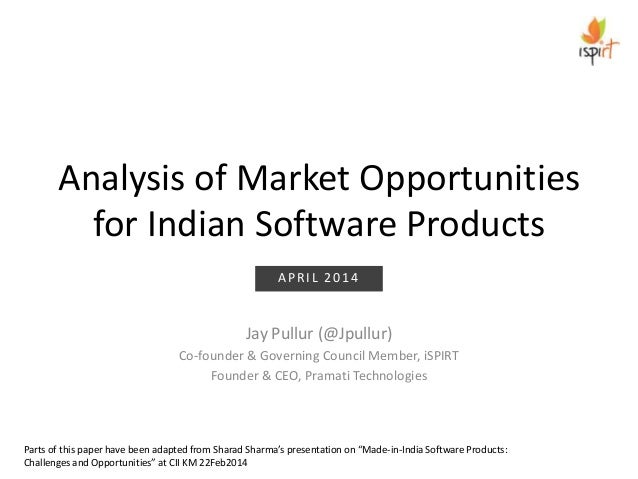 ispirt

Analysis of Market Opportunities for Indian Software Products

APRIL 2014

Jay Pullur (@Jpullur)
Co-founder & Governing Council Member, iSPIRT
Founder & CEO, Pramati Technologies

Parts of this paper have been adapted from Sharad Sharma's presentation on "Made-in-India Software Products: Challenges and Opportunities" at CII KM 22Feb2014